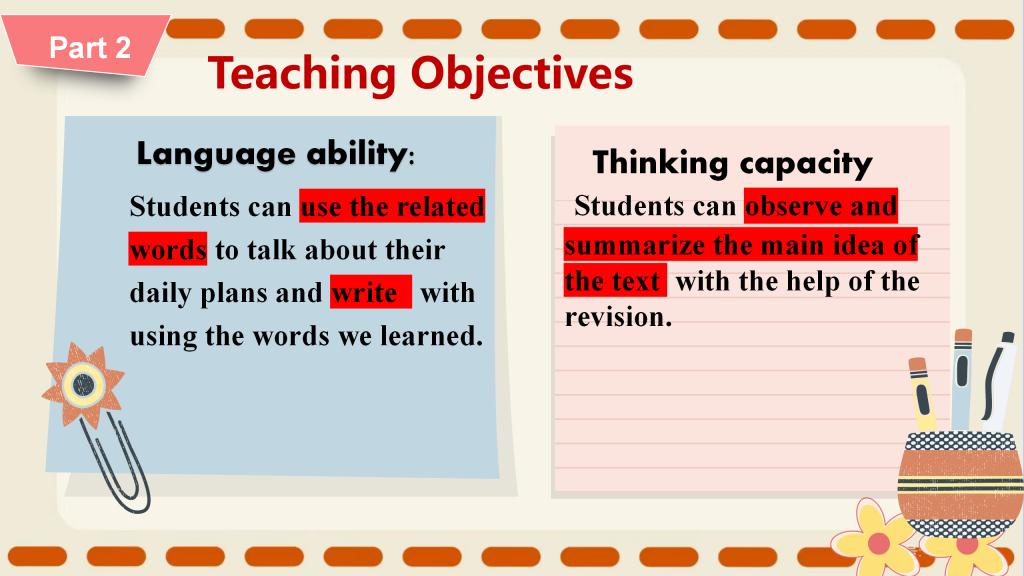 Part 2

Teaching Objectives

Language ability:

Students can use the related words to talk about their daily plans and write with using the words we learned.

Thinking capacity

Students can observe and summarize the main idea of the text with the help of the revision.